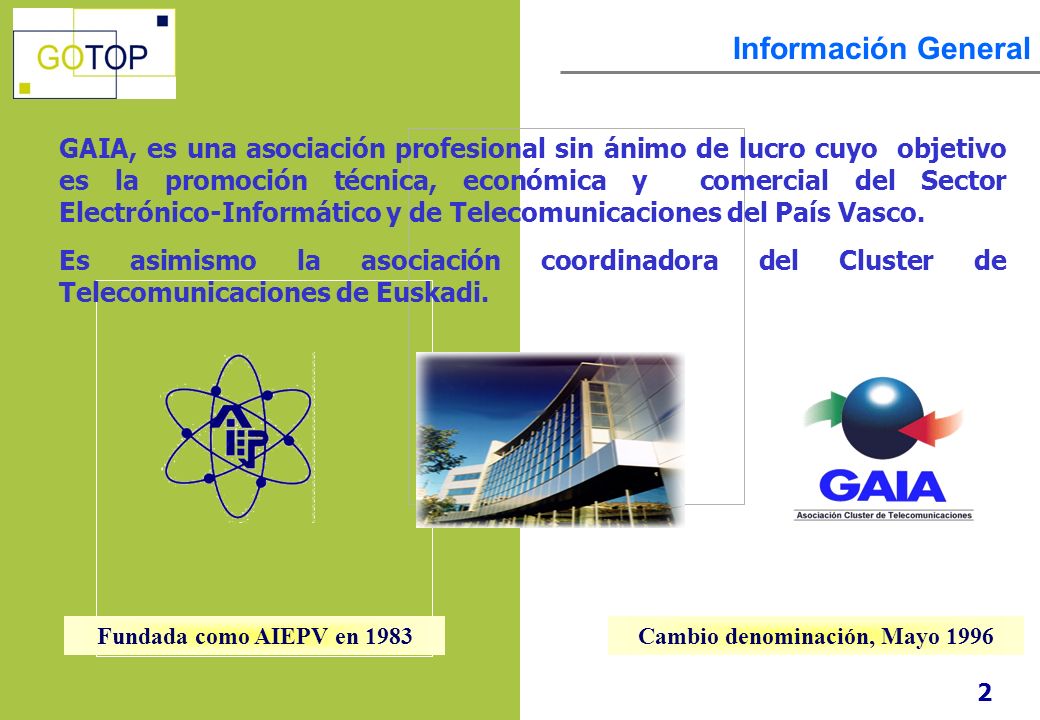 GOTOP

Información General

GAIA, es una asociación profesional sin ánimo de lucro cuyo objetivo es la promoción técnica, económica y comercial del Sector Electrónico-Informático y de Telecomunicaciones del País Vasco.

Es asimismo la asociación coordinadora del Cluster de Telecomunicaciones de Euskadi.

GAIA
Asociación Cluster de Telecomunicaciones

Fundada como AIEPV en 1983

Cambio denominación, Mayo 1996

2